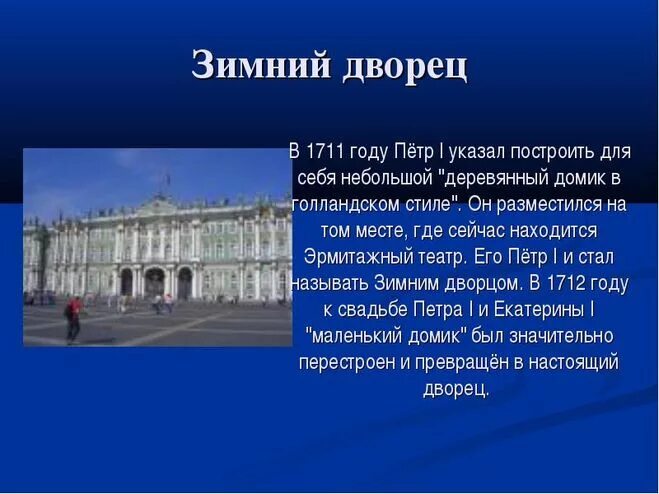 Зимний дворец

В 1711 году Пётр I указал построить для себя небольшой "деревянный домик в голландском стиле". Он разместился на том месте, где сейчас находится Эрмитажный театр. Его Пётр I и стал называть Зимним дворцом. В 1712 году к свадьбе Петра I и Екатерины I "маленький домик" был значительно перестроен и превращён в настоящий дворец.